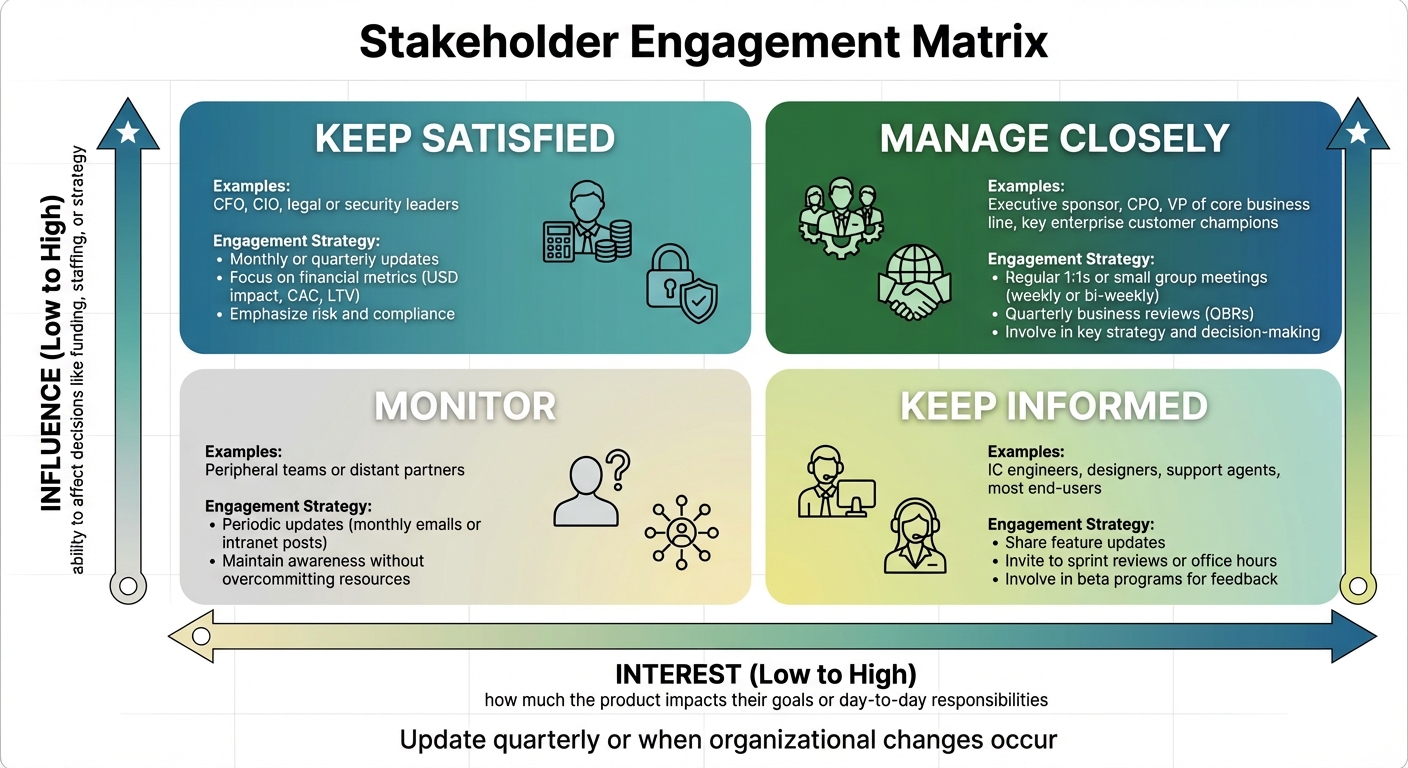 Stakeholder Engagement Matrix

INFLUENCE (Low to High)
ability to affect decisions like funding, staffing, or strategy

KEEP SATISFIED

Examples:
CFO, CIO, legal or security leaders

Engagement Strategy:
• Monthly or quarterly updates
• Focus on financial metrics (USD impact, CAC, LTV)
• Emphasize risk and compliance

MANAGE CLOSELY

Examples:
Executive sponsor, CPO, VP of core business line, key enterprise customer champions

Engagement Strategy:
• Regular 1:1s or small group meetings (weekly or bi-weekly)
• Quarterly business reviews (QBRs)
• Involve in key strategy and decision-making

MONITOR

Examples:
Peripheral teams or distant partners

Engagement Strategy:
• Periodic updates (monthly emails or intranet posts)
• Maintain awareness without overcommitting resources

KEEP INFORMED

Examples:
IC engineers, designers, support agents, most end-users

Engagement Strategy:
• Share feature updates
• Invite to sprint reviews or office hours
• Involve in beta programs for feedback

INTEREST (Low to High)
how much the product impacts their goals or day-to-day responsibilities

Update quarterly or when organizational changes occur